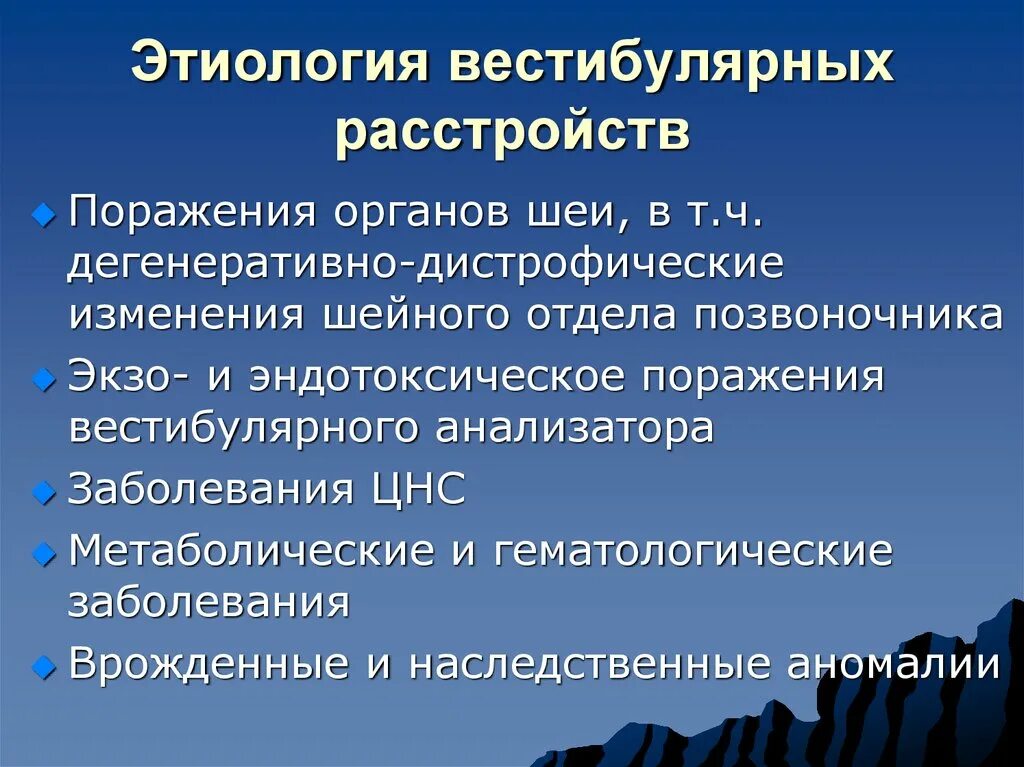 Этиология вестибулярных расстройств

Поражения органов шеи, в т.ч. дегенеративно-дистрофические изменения шейного отдела позвоночника

Экзо- и эндотоксическое поражения вестибулярного анализатора

Заболевания ЦНС

Метаболические и гематологические заболевания

Врожденные и наследственные аномалии